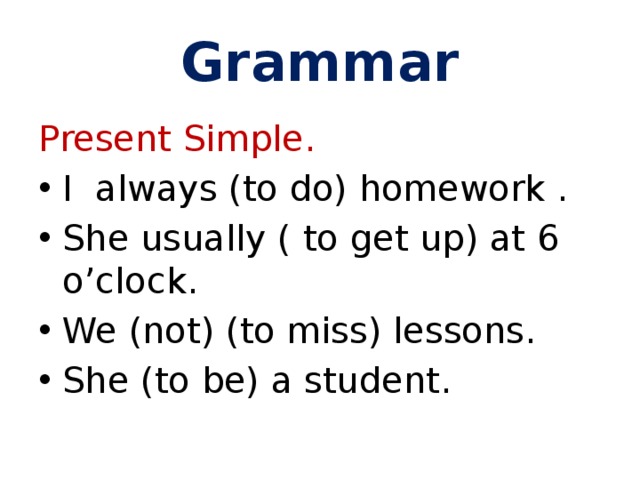 Grammar

Present Simple.

• I always (to do) homework .
• She usually ( to get up) at 6 o’clock.
• We (not) (to miss) lessons.
• She (to be) a student.